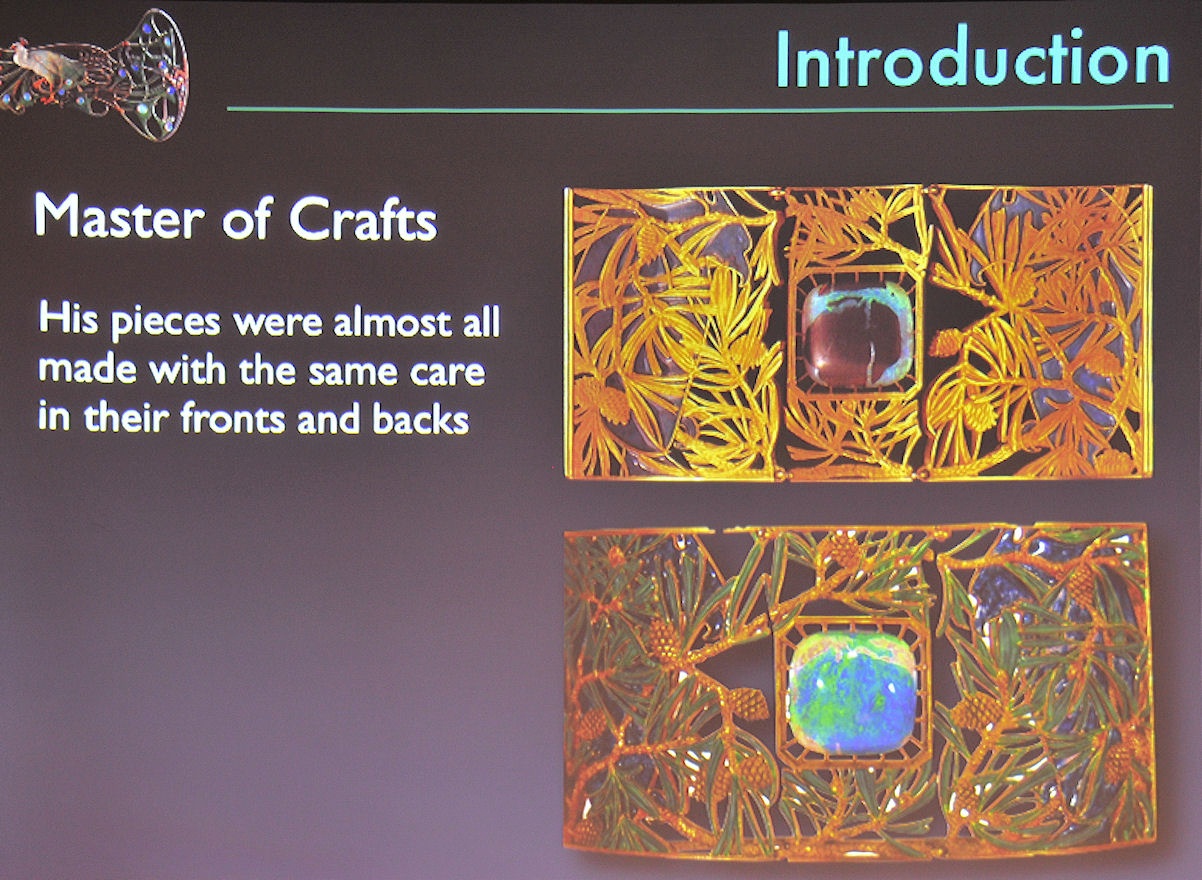 Introduction

Master of Crafts

His pieces were almost all made with the same care in their fronts and backs